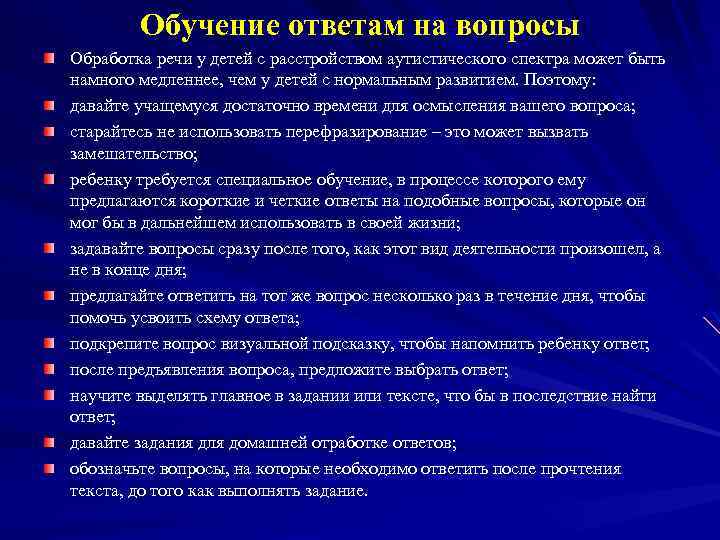 Обучение ответам на вопросы

Обработка речи у детей с расстройством аутистического спектра может быть намного медленнее, чем у детей с нормальным развитием. Поэтому:

давайте учащемуся достаточно времени для осмысления вашего вопроса;

старайтесь не использовать перефразирование – это может вызвать замешательство;

ребенку требуется специальное обучение, в процессе которого ему предлагаются короткие и четкие ответы на подобные вопросы, которые он мог бы в дальнейшем использовать в своей жизни;

задавайте вопросы сразу после того, как этот вид деятельности произошел, а не в конце дня;

предлагайте ответить на тот же вопрос несколько раз в течение дня, чтобы помочь усвоить схему ответа;

подкрепите вопрос визуальной подсказку, чтобы напомнить ребенку ответ;

после предъявления вопроса, предложите выбрать ответ;

научите выделять главное в задании или тексте, что бы в последствие найти ответ;

давайте задания для домашней отработке ответов;

обозначьте вопросы, на которые необходимо ответить после прочтения текста, до того как выполнять задание.